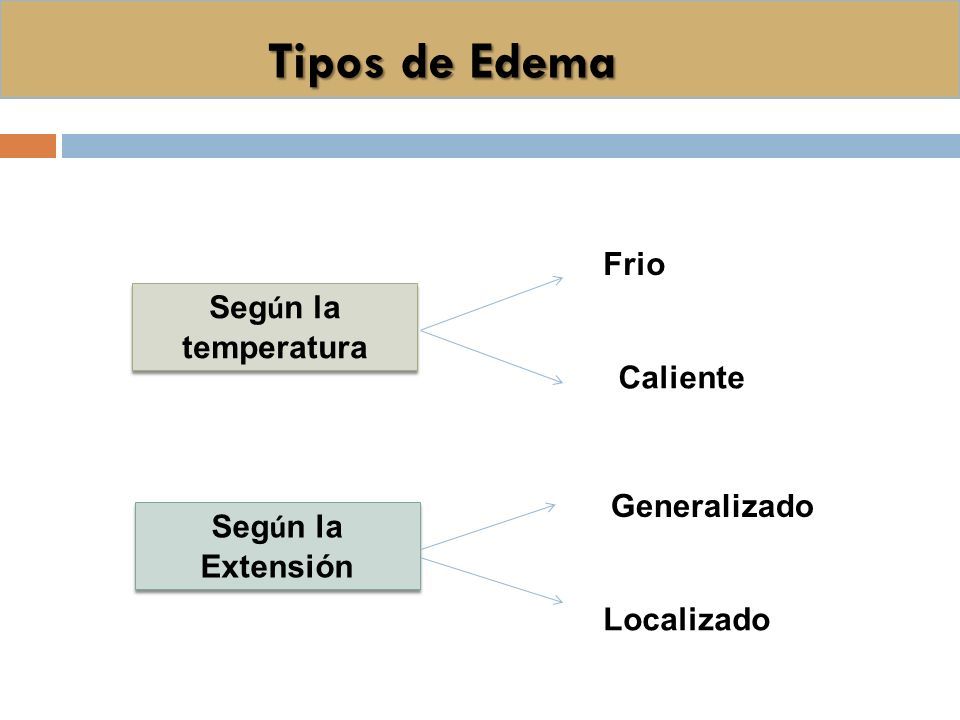 Tipos de Edema

Según la temperatura

Frio

Caliente

Según la Extensión

Generalizado

Localizado